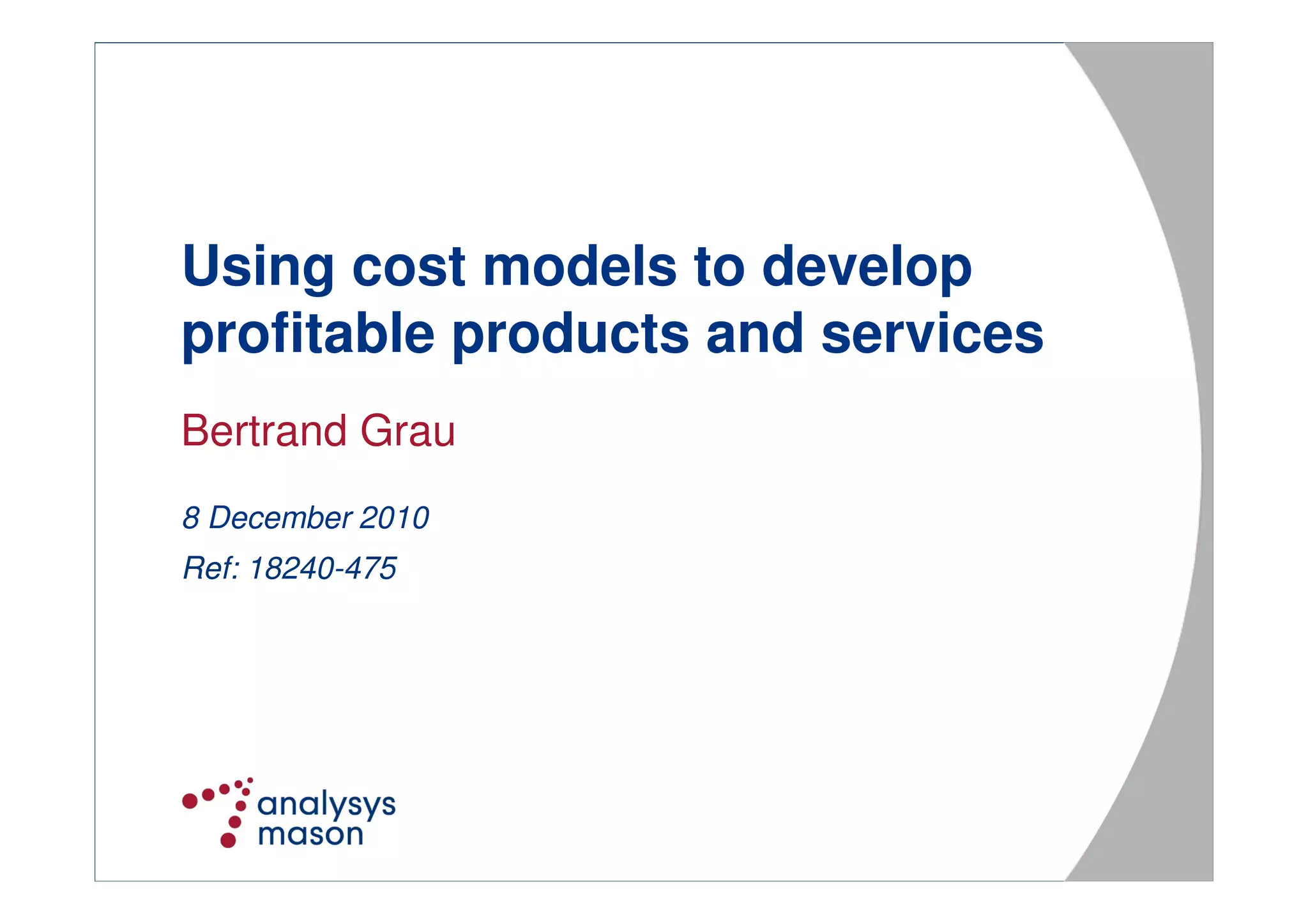 Using cost models to develop profitable products and services

Bertrand Grau

8 December 2010

Ref: 18240-475

analysys mason